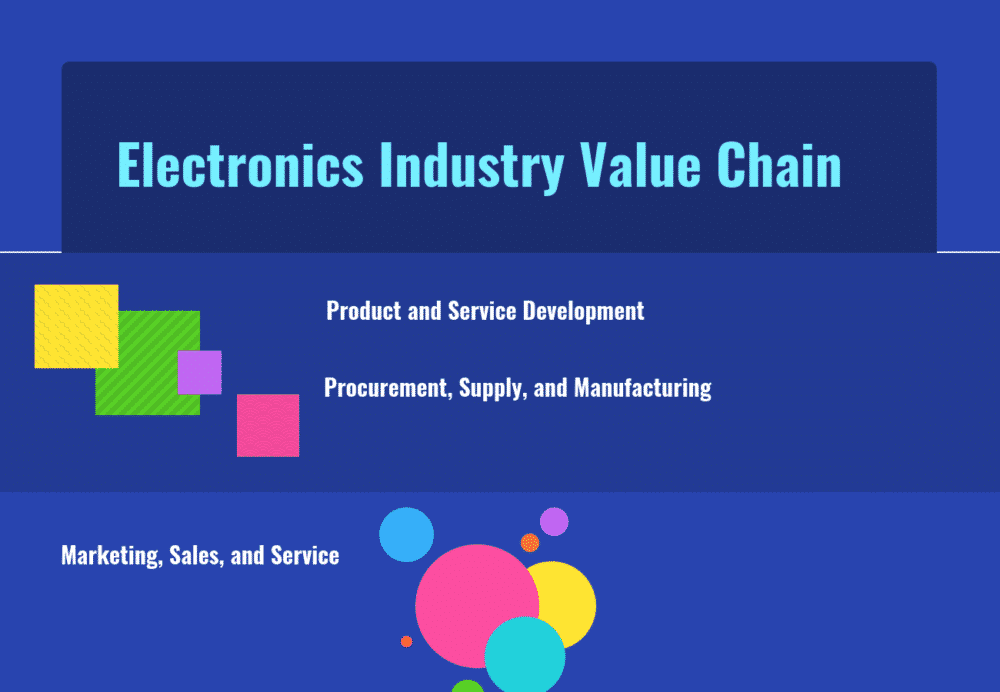 Electronics Industry Value Chain

Product and Service Development

Procurement, Supply, and Manufacturing

Marketing, Sales, and Service